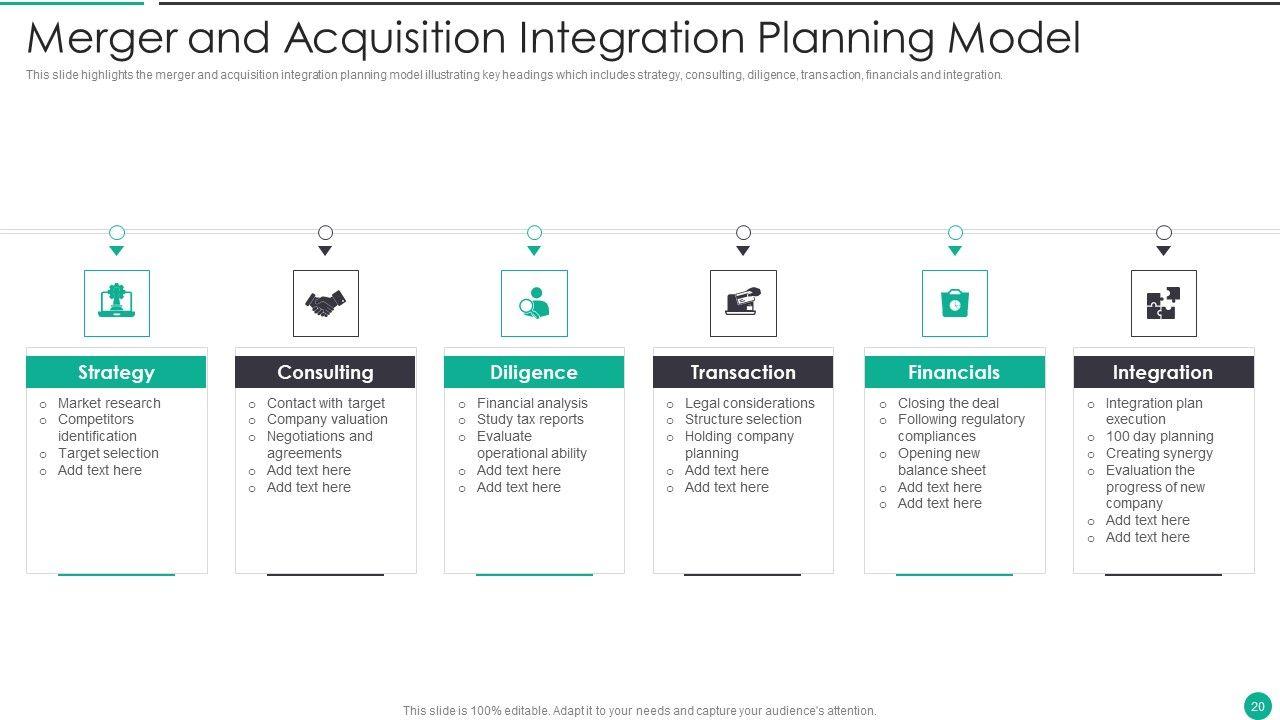 Merger and Acquisition Integration Planning Model

This slide highlights the merger and acquisition integration planning model illustrating key headings which includes strategy, consulting, diligence, transaction, financials and integration.

Strategy
- Market research
- Competitors identification
- Target selection
- Add text here

Consulting
- Contact with target
- Company valuation
- Negotiations and agreements
- Add text here
- Add text here

Diligence
- Financial analysis
- Study tax reports
- Evaluate operational ability
- Add text here
- Add text here

Transaction
- Legal considerations
- Structure selection
- Holding company planning
- Add text here
- Add text here

Financials
- Closing the deal
- Following regulatory compliances
- Opening new balance sheet
- Add text here
- Add text here

Integration
- Integration plan execution
- 100 day planning
- Creating synergy
- Evaluation the progress of new company
- Add text here
- Add text here

This slide is 100% editable. Adapt it to your needs and capture your audience's attention.

20